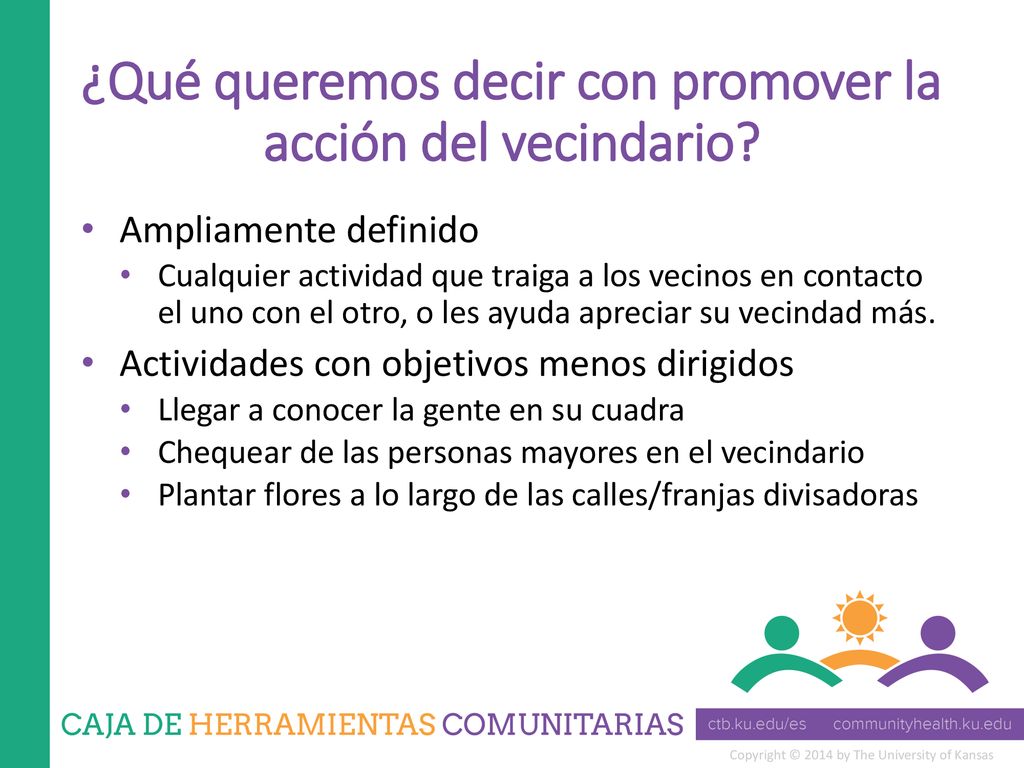 ¿Qué queremos decir con promover la acción del vecindario?

• Ampliamente definido
  • Cualquier actividad que traiga a los vecinos en contacto el uno con el otro, o les ayuda apreciar su vecindad más.
• Actividades con objetivos menos dirigidos
  • Llegar a conocer la gente en su cuadra
  • Chequear de las personas mayores en el vecindario
  • Plantar flores a lo largo de las calles/franjas divisadoras

CAJA DE HERRAMIENTAS COMUNITARIAS

ctb.ku.edu/es communityhealth.ku.edu

Copyright © 2014 by The University of Kansas